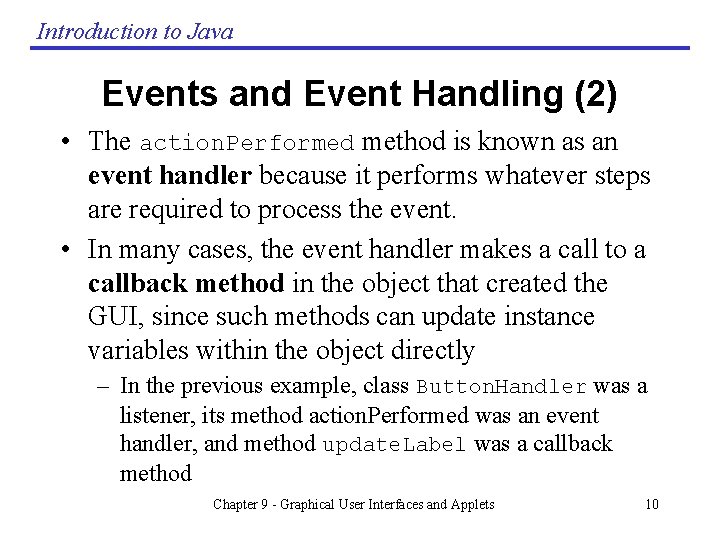 Introduction to Java

Events and Event Handling (2)

• The actionPerformed method is known as an event handler because it performs whatever steps are required to process the event.

• In many cases, the event handler makes a call to a callback method in the object that created the GUI, since such methods can update instance variables within the object directly

– In the previous example, class ButtonHandler was a listener, its method actionPerformed was an event handler, and method updateLabel was a callback method

Chapter 9 - Graphical User Interfaces and Applets

10